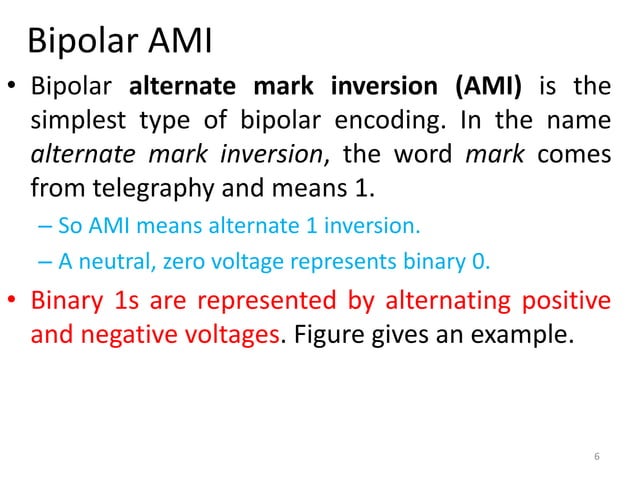 Bipolar AMI

• Bipolar alternate mark inversion (AMI) is the simplest type of bipolar encoding. In the name alternate mark inversion, the word mark comes from telegraphy and means 1.

– So AMI means alternate 1 inversion.

– A neutral, zero voltage represents binary 0.

• Binary 1s are represented by alternating positive and negative voltages. Figure gives an example.

6